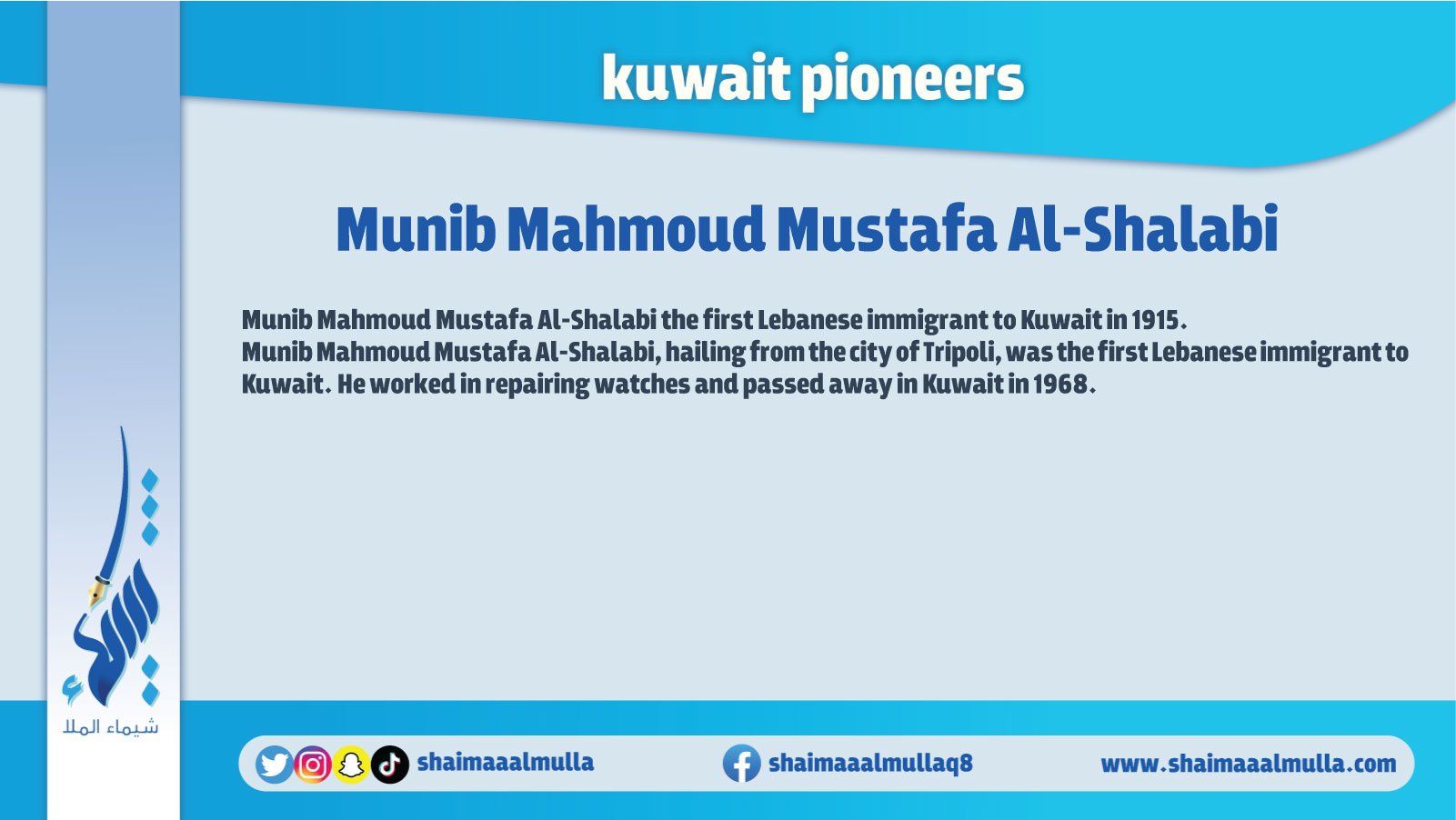 kuwait pioneers

Munib Mahmoud Mustafa Al-Shalabi

Munib Mahmoud Mustafa Al-Shalabi the first Lebanese immigrant to Kuwait in 1915.
Munib Mahmoud Mustafa Al-Shalabi, hailing from the city of Tripoli, was the first Lebanese immigrant to Kuwait. He worked in repairing watches and passed away in Kuwait in 1968.

شيماء الملا

shaimaaalmulla

shaimaaalmullaq8

www.shaimaaalmulla.com